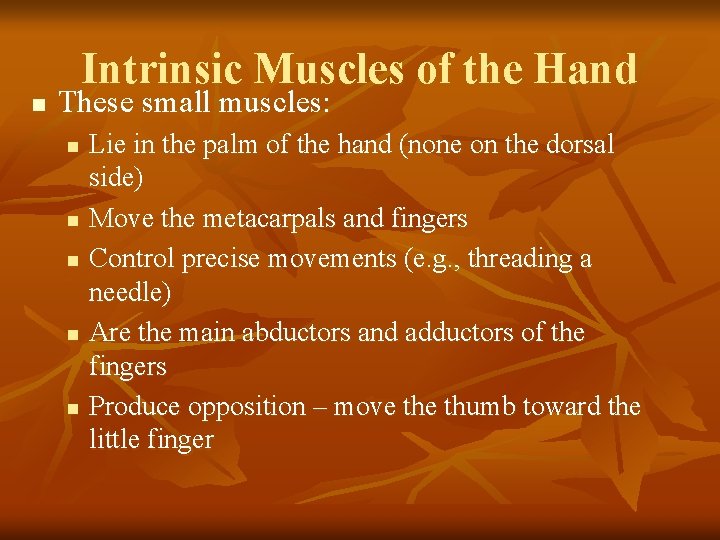 Intrinsic Muscles of the Hand

- These small muscles:
  - Lie in the palm of the hand (none on the dorsal side)
  - Move the metacarpals and fingers
  - Control precise movements (e.g., threading a needle)
  - Are the main abductors and adductors of the fingers
  - Produce opposition – move the thumb toward the little finger